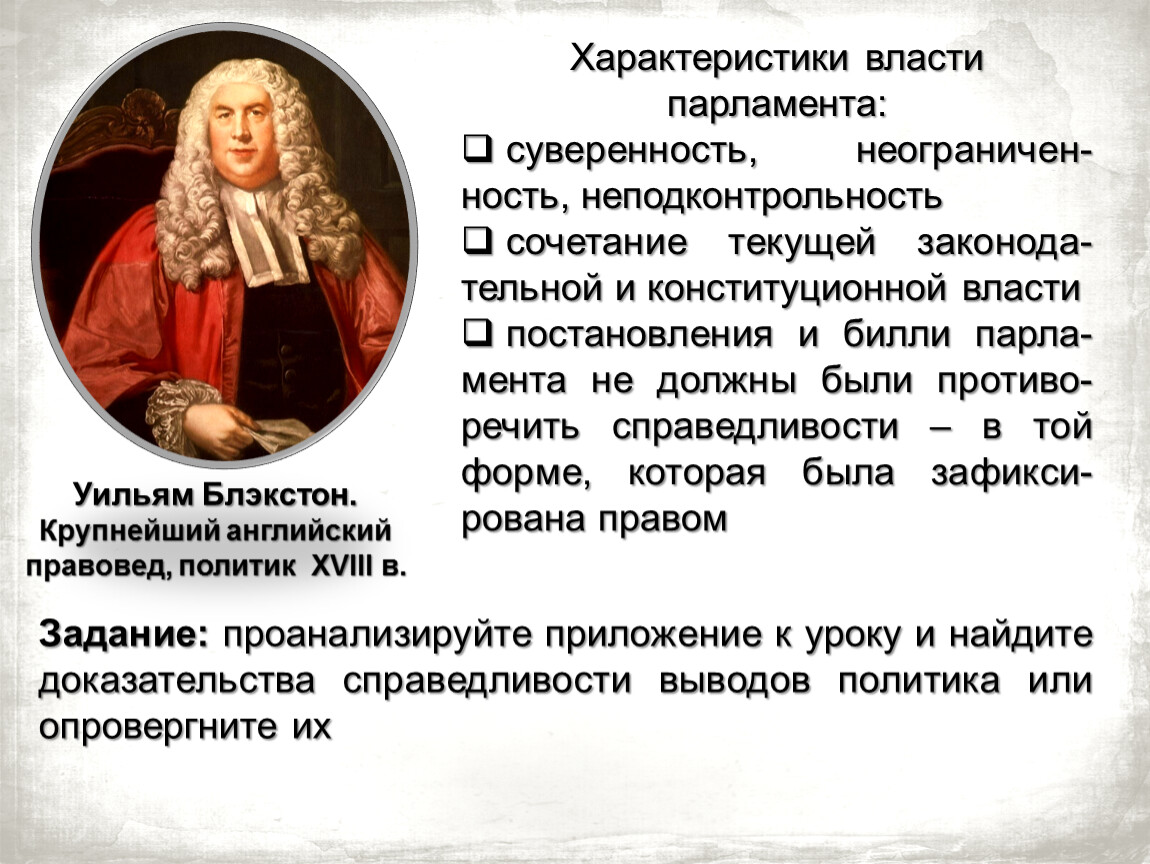 Характеристики власти парламента:

❑ суверенность, неограниченность, неподконтрольность

❑ сочетание текущей законодательной и конституционной власти

❑ постановления и билли парламента не должны были противоречить справедливости – в той форме, которая была зафиксирована правом

Уильям Блэкстон. Крупнейший английский правовед, политик XVIII в.

Задание: проанализируйте приложение к уроку и найдите доказательства справедливости выводов политика или опровергните их